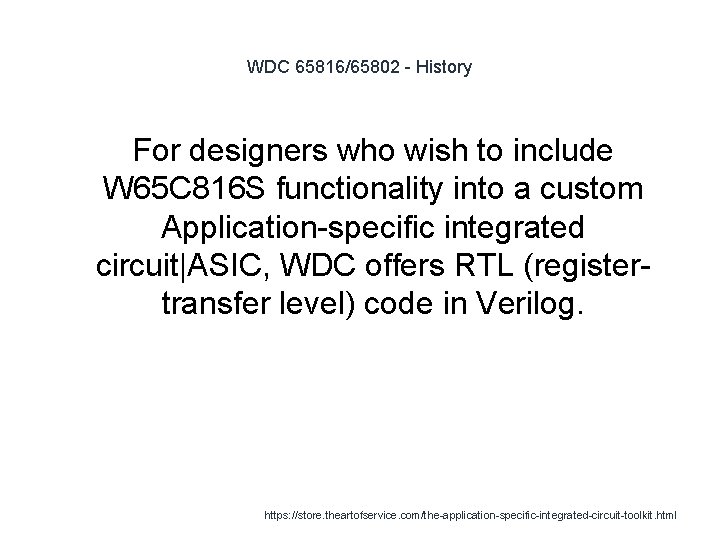 WDC 65816/65802 - History

For designers who wish to include W65C816S functionality into a custom Application-specific integrated circuit|ASIC, WDC offers RTL (register-transfer level) code in Verilog.

https://store.theartofservice.com/the-application-specific-integrated-circuit-toolkit.html